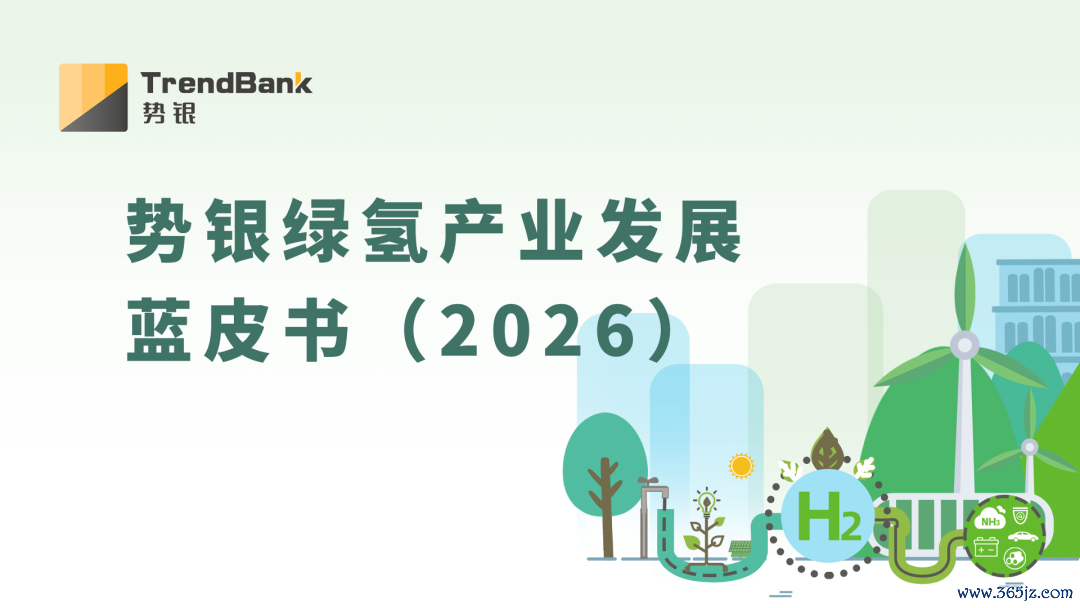 TrendBank
势银

势银绿氢产业发展蓝皮书（2026）

$H_2$

$NH_3$

www.365jz.com